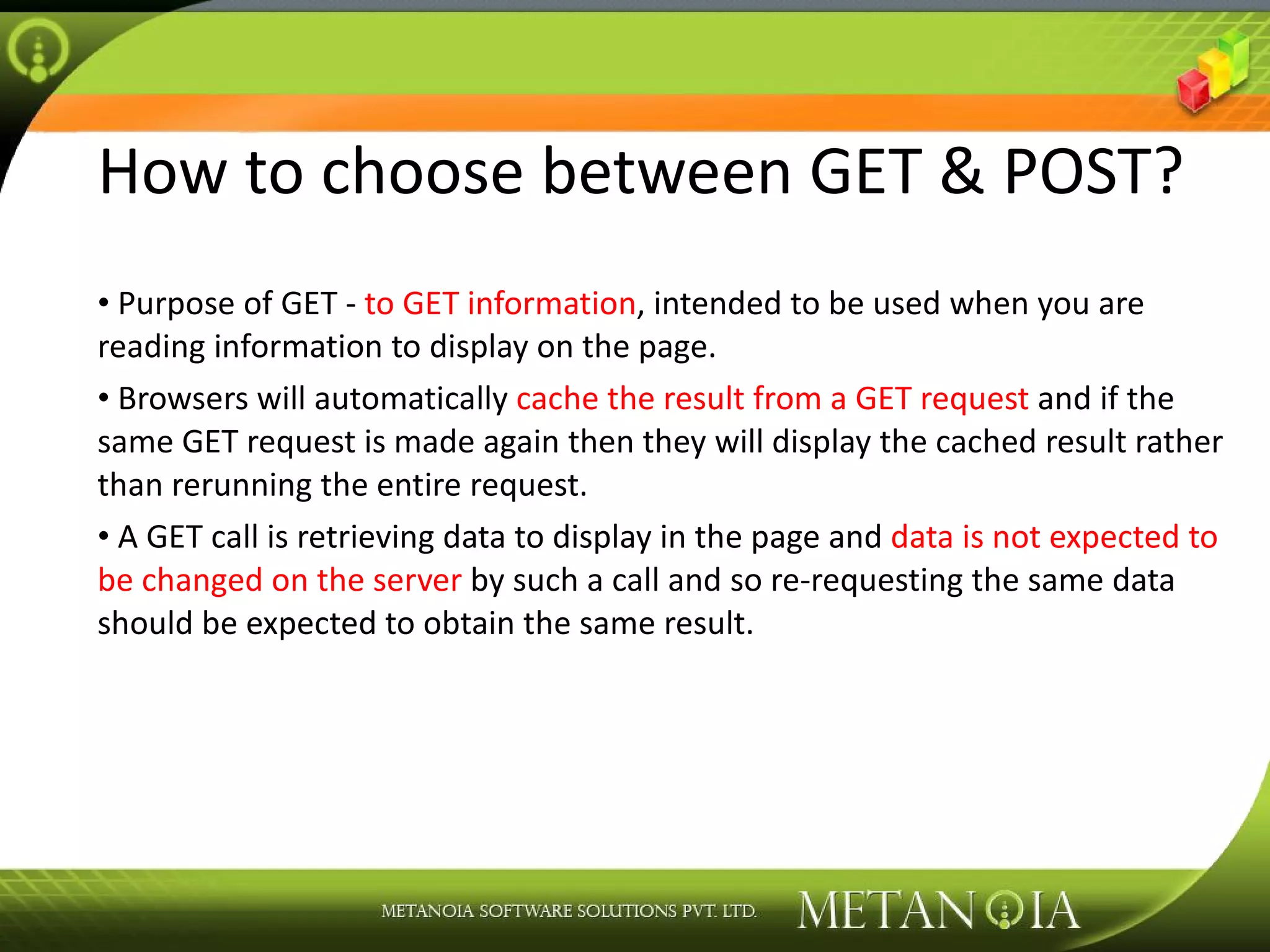 How to choose between GET & POST?

• Purpose of GET - to GET information, intended to be used when you are reading information to display on the page.

• Browsers will automatically cache the result from a GET request and if the same GET request is made again then they will display the cached result rather than rerunning the entire request.

• A GET call is retrieving data to display in the page and data is not expected to be changed on the server by such a call and so re-requesting the same data should be expected to obtain the same result.

METANOIA SOFTWARE SOLUTIONS PVT. LTD. METANOIA